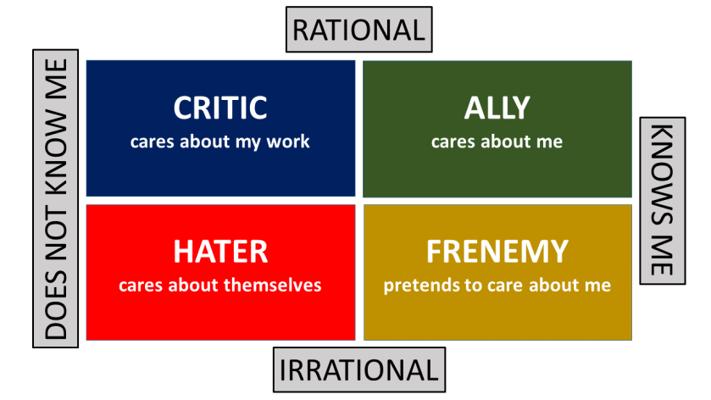 RATIONAL

DOES NOT KNOW ME

CRITIC
cares about my work

ALLY
cares about me

KNOWS ME

HATER
cares about themselves

FRENEMY
pretends to care about me

IRRATIONAL